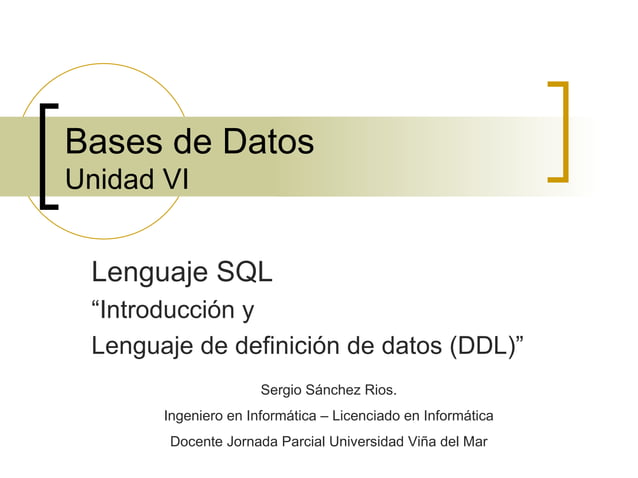 Bases de Datos
Unidad VI

Lenguaje SQL
“Introducción y
Lenguaje de definición de datos (DDL)”

Sergio Sánchez Rios.
Ingeniero en Informática – Licenciado en Informática
Docente Jornada Parcial Universidad Viña del Mar